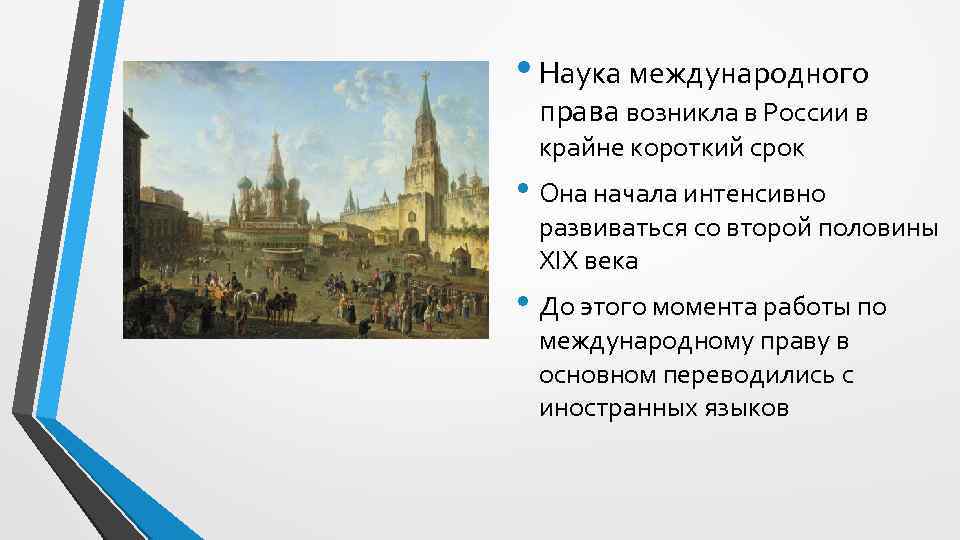 • Наука международного права возникла в России в крайне короткий срок

• Она начала интенсивно развиваться со второй половины XIX века

• До этого момента работы по международному праву в основном переводились с иностранных языков